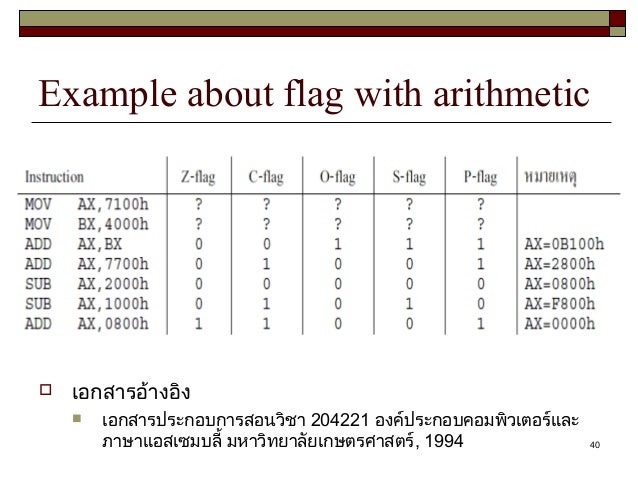 Example about flag with arithmetic

| Instruction | Z-flag | C-flag | O-flag | S-flag | P-flag | หมายเหตุ |
|---|---|---|---|---|---|---|
| MOV AX,7100h | ? | ? | ? | ? | ? | |
| MOV BX,4000h | ? | ? | ? | ? | ? | |
| ADD AX,BX | 0 | 0 | 1 | 1 | 1 | AX=0B100h |
| ADD AX,7700h | 0 | 1 | 0 | 0 | 1 | AX=2800h |
| SUB AX,2000h | 0 | 0 | 0 | 0 | 0 | AX=0800h |
| SUB AX,1000h | 0 | 1 | 0 | 1 | 0 | AX=F800h |
| ADD AX,0800h | 1 | 1 | 0 | 0 | 1 | AX=0000h |

เอกสารอ้างอิง

เอกสารประกอบการสอนวิชา 204221 องค์ประกอบคอมพิวเตอร์และภาษาแอสเซมบลี้ มหาวิทยาลัยเกษตรศาสตร์, 1994

40